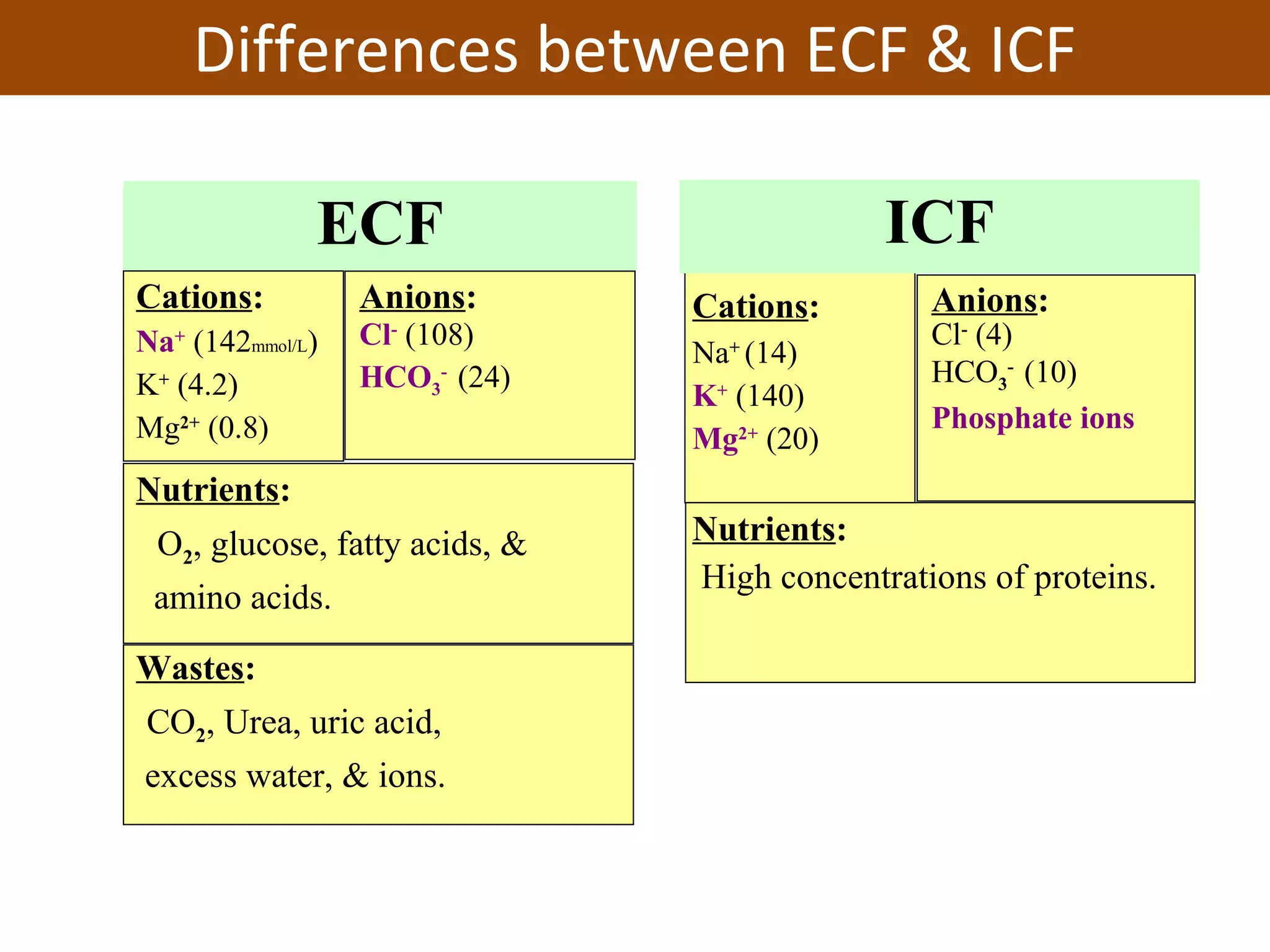 Differences between ECF & ICF

ECF

Cations:
$Na^+$ (142mmol/L)
$K^+$ (4.2)
$Mg^{2+}$ (0.8)

Anions:
$Cl^-$ (108)
$HCO_3^-$ (24)

Nutrients:
$O_2$, glucose, fatty acids, & amino acids.

Wastes:
$CO_2$, Urea, uric acid, excess water, & ions.

ICF

Cations:
$Na^+$ (14)
$K^+$ (140)
$Mg^{2+}$ (20)

Anions:
$Cl^-$ (4)
$HCO_3^-$ (10)
Phosphate ions

Nutrients:
High concentrations of proteins.